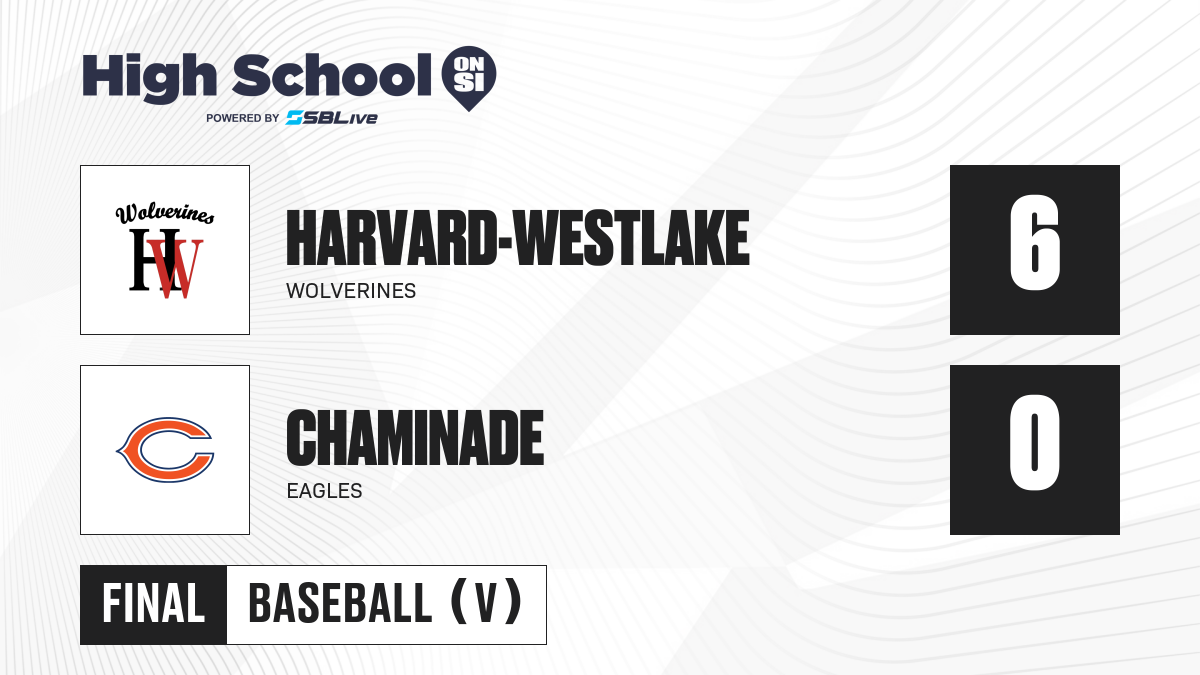 High School ON SI
POWERED BY SBLive

Wolverines
HW

HARVARD-WESTLAKE
WOLVERINES

6

C

CHAMINADE
EAGLES

0

FINAL
BASEBALL (V)